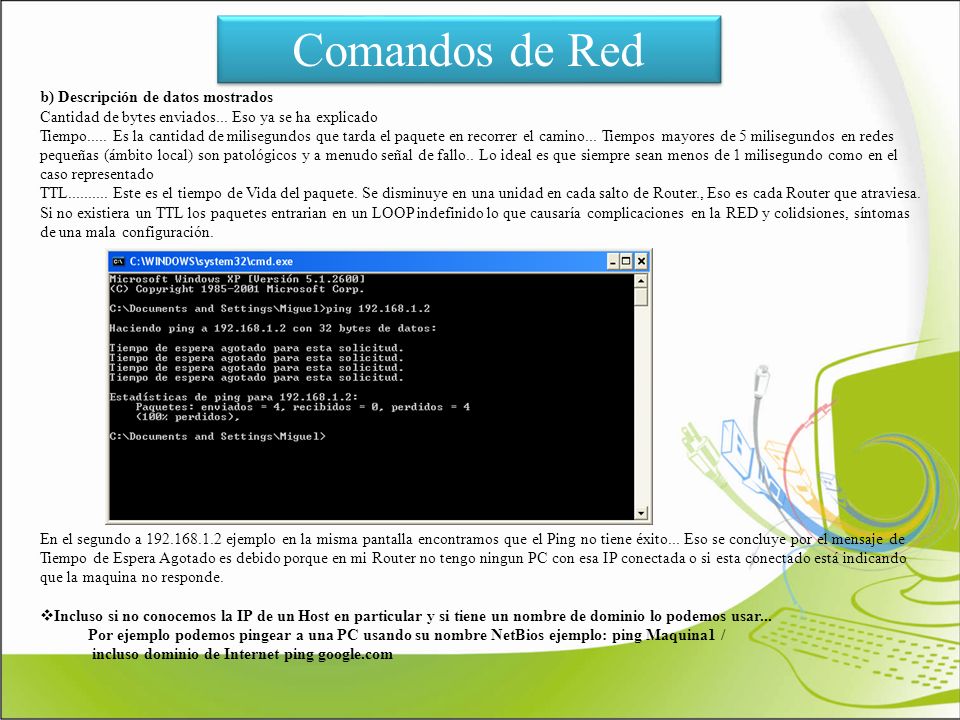 Comandos de Red

b) Descripción de datos mostrados
Cantidad de bytes enviados... Eso ya se ha explicado
Tiempo..... Es la cantidad de milisegundos que tarda el paquete en recorrer el camino... Tiempos mayores de 5 milisegundos en redes pequeñas (ámbito local) son patológicos y a menudo señal de fallo.. Lo ideal es que siempre sean menos de 1 milisegundo como en el caso representado
TTL.......... Este es el tiempo de Vida del paquete. Se disminuye en una unidad en cada salto de Router., Eso es cada Router que atraviesa. Si no existiera un TTL los paquetes entrarian en un LOOP indefinido lo que causaría complicaciones en la RED y colidsiones, síntomas de una mala configuración.

C:\WINDOWS\system32\cmd.exe
Microsoft Windows XP [Versión 5.1.2600]
(C) Copyright 1985-2001 Microsoft Corp.

C:\Documents and Settings\Miguel>ping 192.168.1.2

Haciendo ping a 192.168.1.2 con 32 bytes de datos:

Tiempo de espera agotado para esta solicitud.
Tiempo de espera agotado para esta solicitud.
Tiempo de espera agotado para esta solicitud.
Tiempo de espera agotado para esta solicitud.

Estadísticas de ping para 192.168.1.2:
    Paquetes: enviados = 4, recibidos = 0, perdidos = 4
    (100% perdidos),

C:\Documents and Settings\Miguel>

En el segundo a 192.168.1.2 ejemplo en la misma pantalla encontramos que el Ping no tiene éxito... Eso se concluye por el mensaje de Tiempo de Espera Agotado es debido porque en mi Router no tengo ningun PC con esa IP conectada o si esta conectado está indicando que la maquina no responde.

❖Incluso si no conocemos la IP de un Host en particular y si tiene un nombre de dominio lo podemos usar...
Por ejemplo podemos pingear a una PC usando su nombre NetBios ejemplo: ping Maquina1 /
incluso dominio de Internet ping google.com